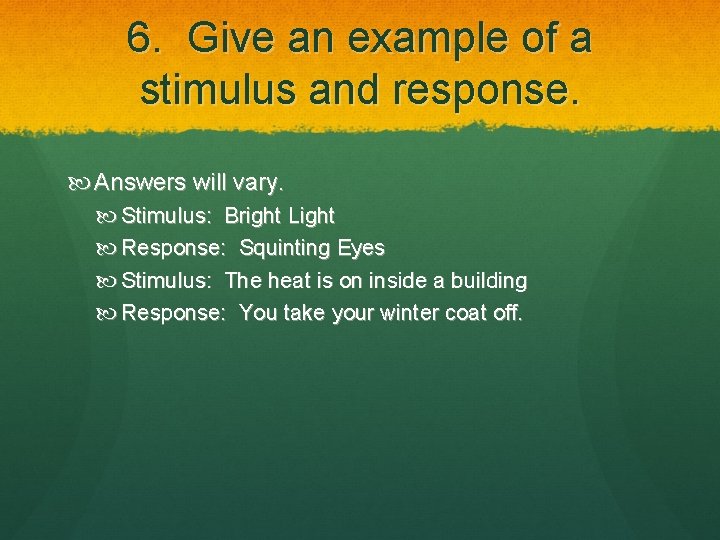 6. Give an example of a stimulus and response.

Answers will vary.

Stimulus: Bright Light

Response: Squinting Eyes

Stimulus: The heat is on inside a building

Response: You take your winter coat off.